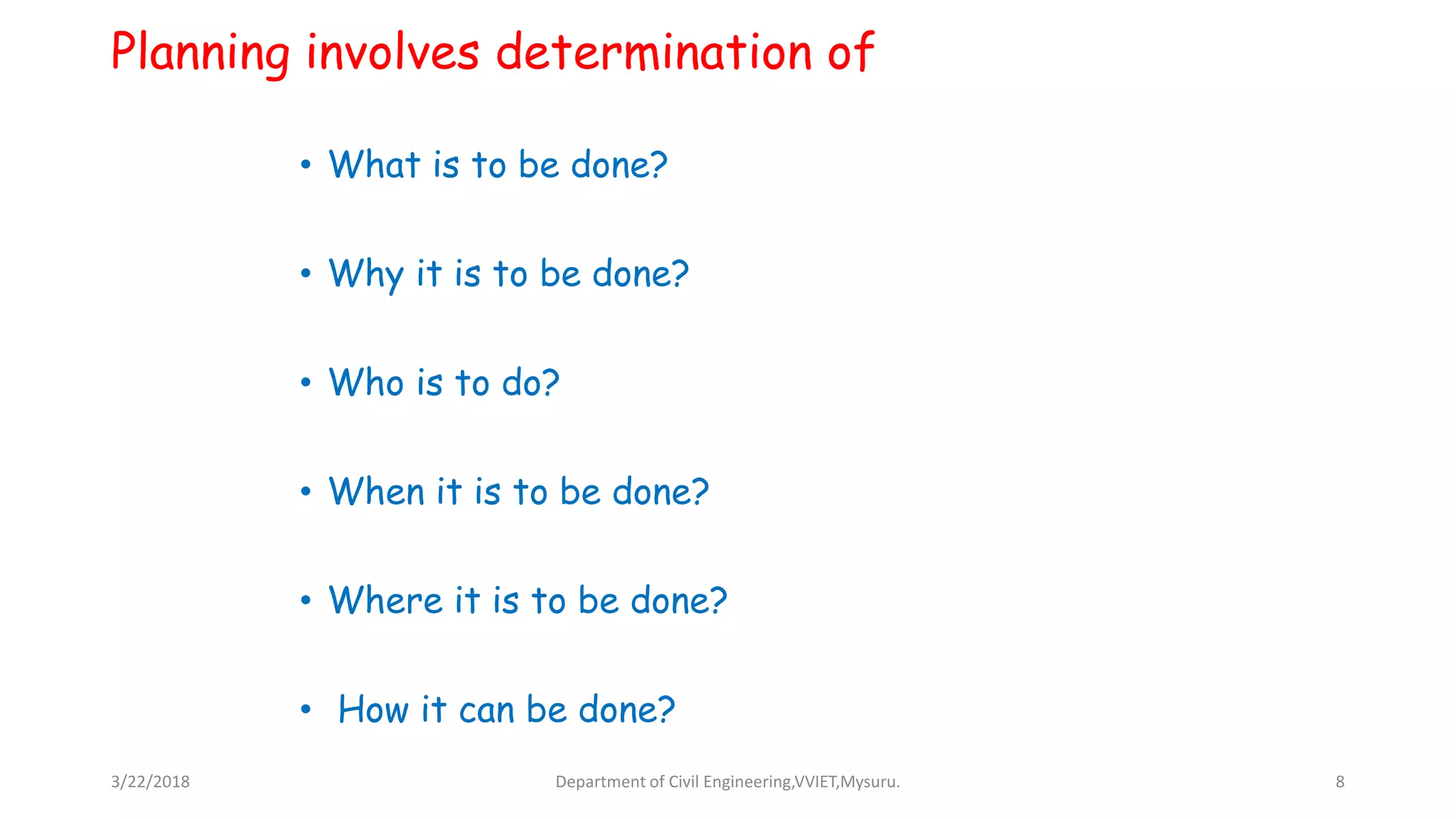 Planning involves determination of

• What is to be done?

• Why it is to be done?

• Who is to do?

• When it is to be done?

• Where it is to be done?

• How it can be done?

3/22/2018 Department of Civil Engineering,VVIET,Mysuru. 8